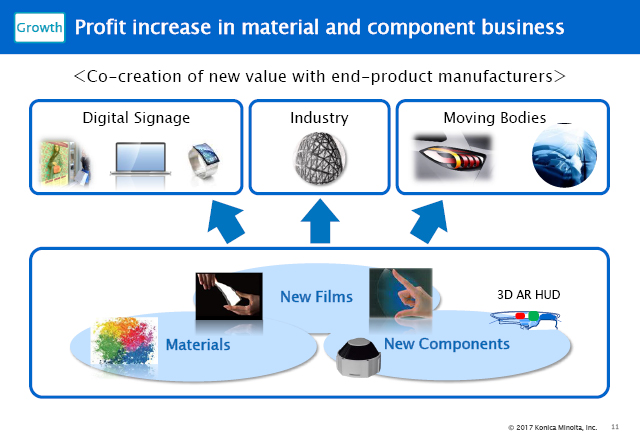 Growth Profit increase in material and component business

<Co-creation of new value with end-product manufacturers>

Digital Signage

Industry

Moving Bodies

New Films

3D AR HUD

Materials

New Components

© 2017 Konica Minolta, Inc. 11